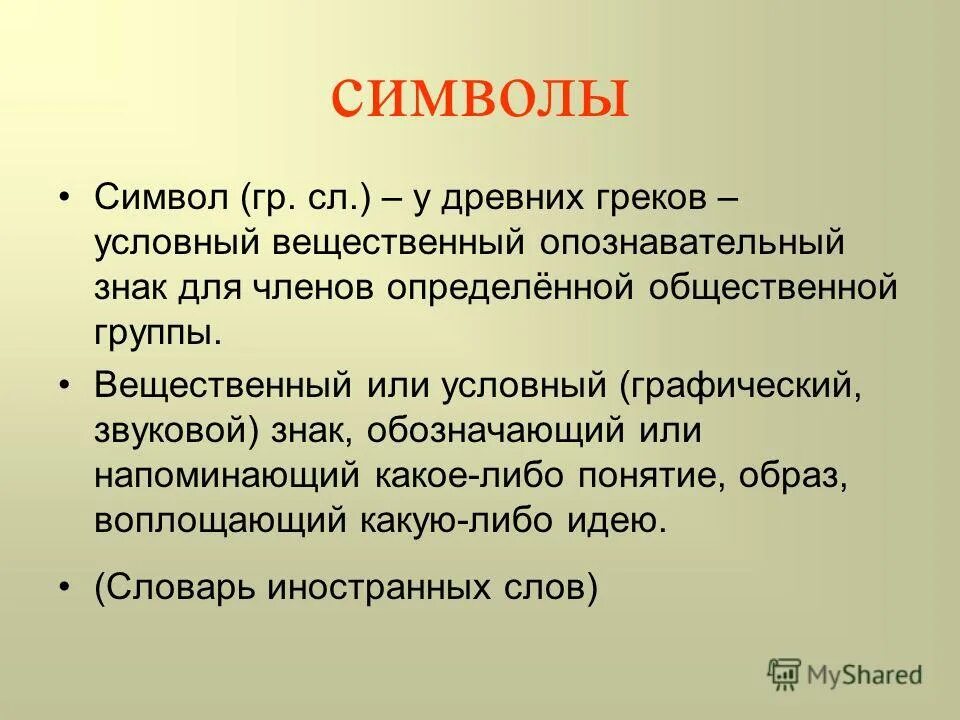 СИМВОЛЫ

• Символ (гр. сл.) – у древних греков – условный вещественный опознавательный знак для членов определённой общественной группы.

• Вещественный или условный (графический, звуковой) знак, обозначающий или напоминающий какое-либо понятие, образ, воплощающий какую-либо идею.

• (Словарь иностранных слов)

MyShared